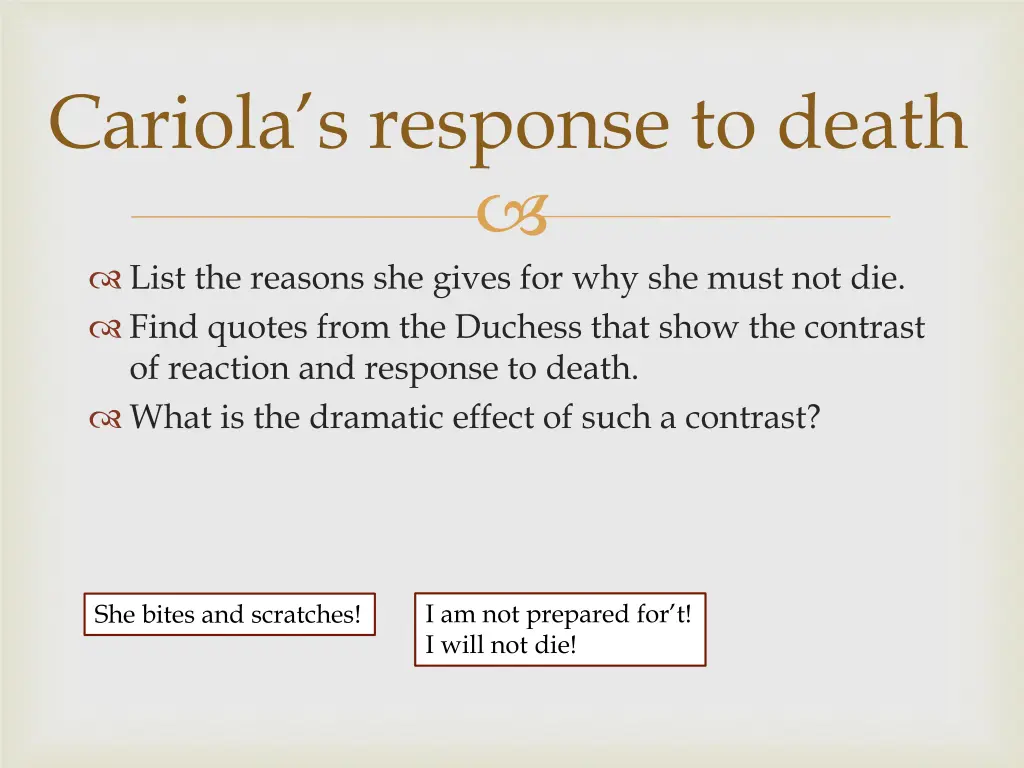 Cariola's response to death

List the reasons she gives for why she must not die.
Find quotes from the Duchess that show the contrast of reaction and response to death.
What is the dramatic effect of such a contrast?

She bites and scratches!

I am not prepared for't!
I will not die!